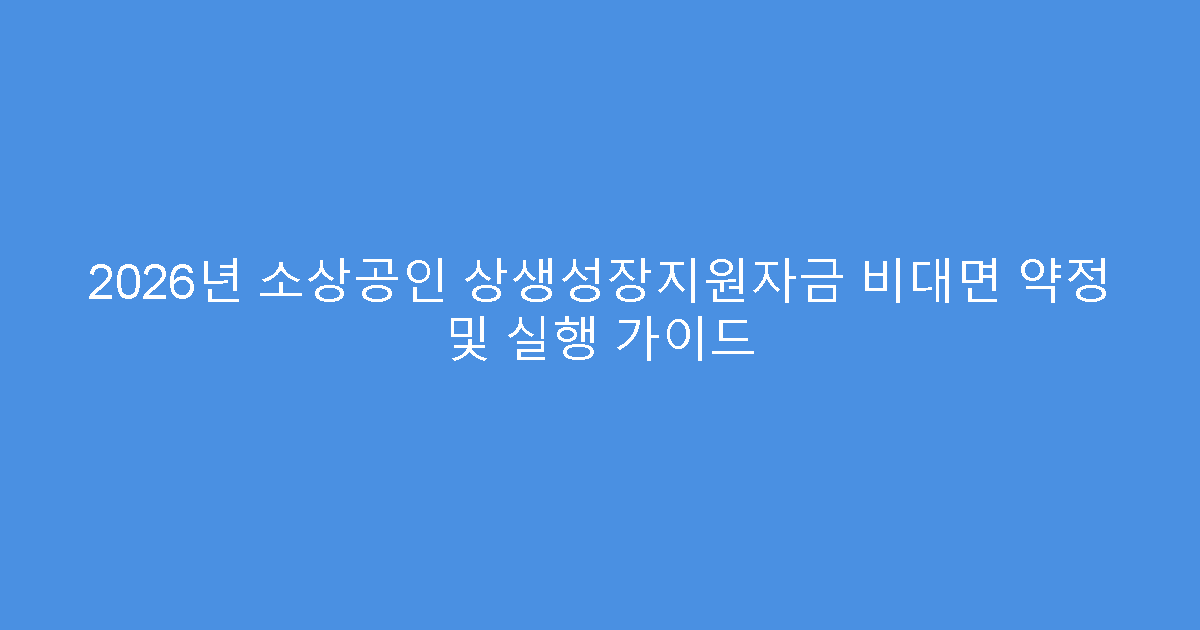 2026년 소상공인 상생성장지원자금 비대면 약정 및 실행 가이드